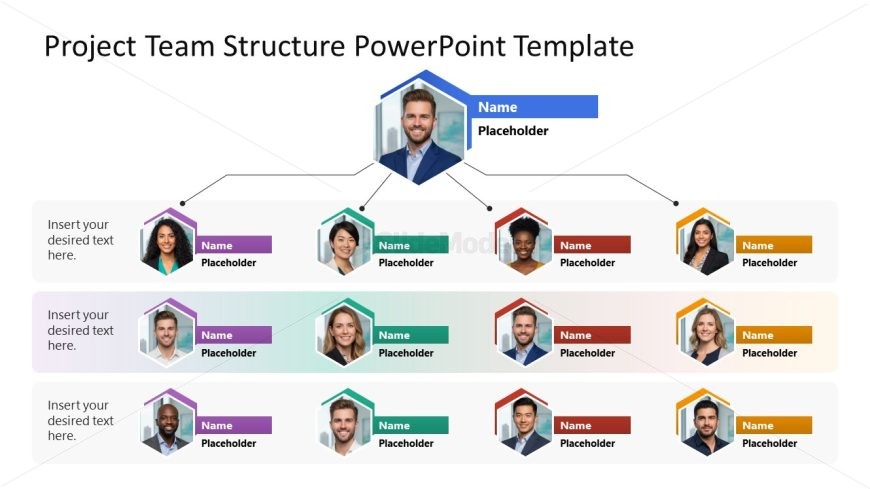 Project Team Structure PowerPoint Template

Name
Placeholder

Insert your desired text here.

Name
Placeholder

Name
Placeholder

Name
Placeholder

Name
Placeholder

Insert your desired text here.

Name
Placeholder

Name
Placeholder

Name
Placeholder

Name
Placeholder

Insert your desired text here.

Name
Placeholder

Name
Placeholder

Name
Placeholder

Name
Placeholder